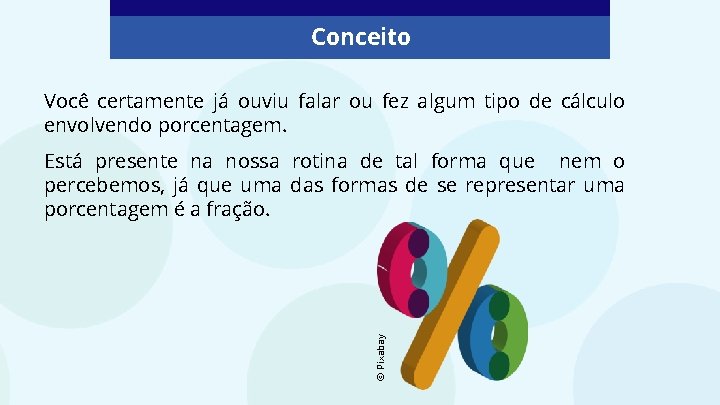 Conceito

Você certamente já ouviu falar ou fez algum tipo de cálculo envolvendo porcentagem.

Está presente na nossa rotina de tal forma que  nem o percebemos, já que uma das formas de se representar uma porcentagem é a fração.

© Pixabay